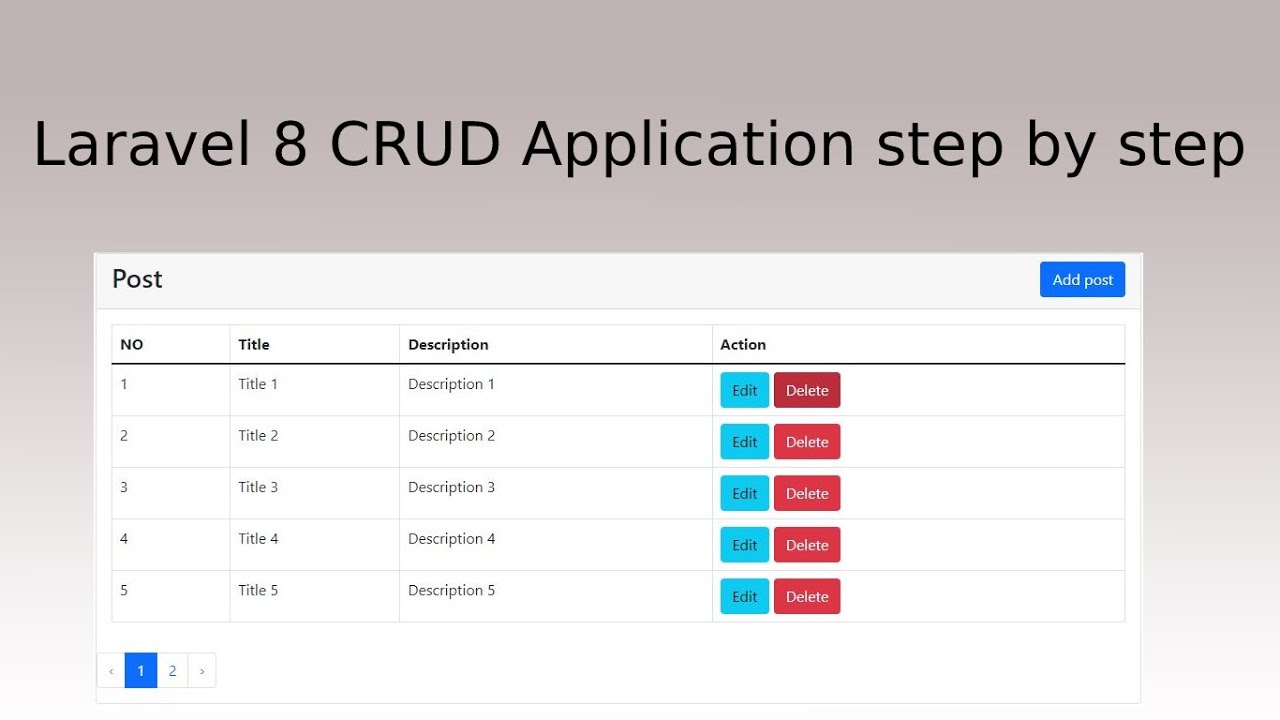 Laravel 8 CRUD Application step by step

Post

Add post

| NO | Title | Description | Action |
|---|---|---|---|
| 1 | Title 1 | Description 1 | Edit Delete |
| 2 | Title 2 | Description 2 | Edit Delete |
| 3 | Title 3 | Description 3 | Edit Delete |
| 4 | Title 4 | Description 4 | Edit Delete |
| 5 | Title 5 | Description 5 | Edit Delete |

‹ 1 2 ›